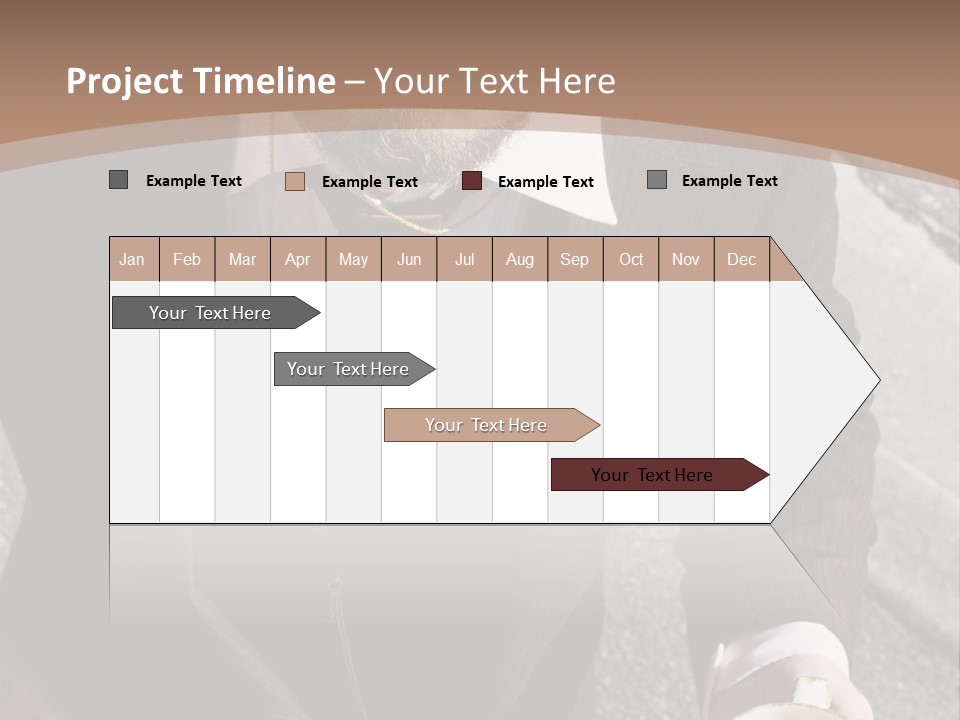 Project Timeline – Your Text Here

Example Text Example Text Example Text Example Text

| Jan | Feb | Mar | Apr | May | Jun | Jul | Aug | Sep | Oct | Nov | Dec |
|---|---|---|---|---|---|---|---|---|---|---|---|

Your Text Here

Your Text Here

Your Text Here

Your Text Here